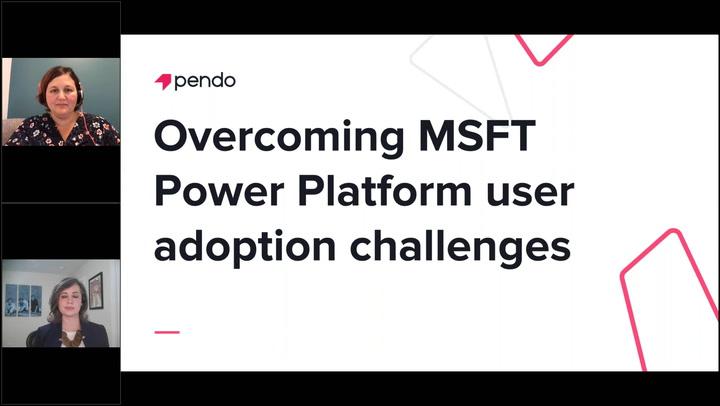 pendo

Overcoming MSFT Power Platform user adoption challenges